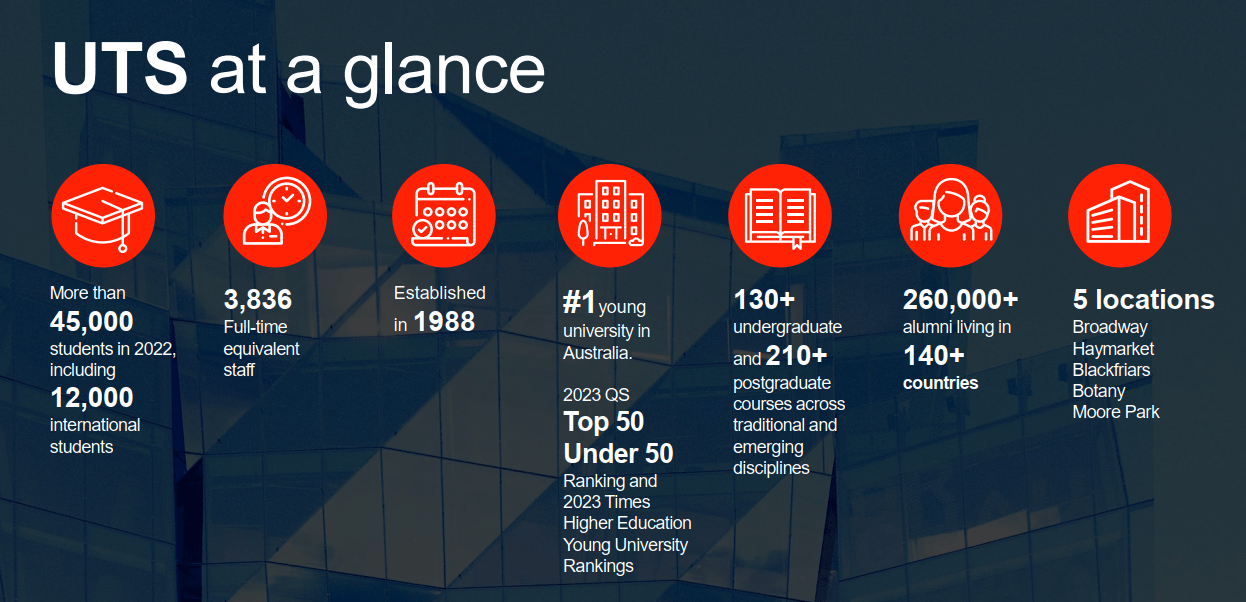 UTS at a glance

More than
45,000
students in 2022, including
12,000
international students

3,836
Full-time equivalent staff

Established in 1988

#1 young university in Australia.

2023 QS
Top 50 Under 50
Ranking and 2023 Times Higher Education Young University Rankings

130+
undergraduate and 210+
postgraduate courses across traditional and emerging disciplines

260,000+
alumni living in
140+
countries

5 locations
Broadway
Haymarket
Blackfriars
Botany
Moore Park